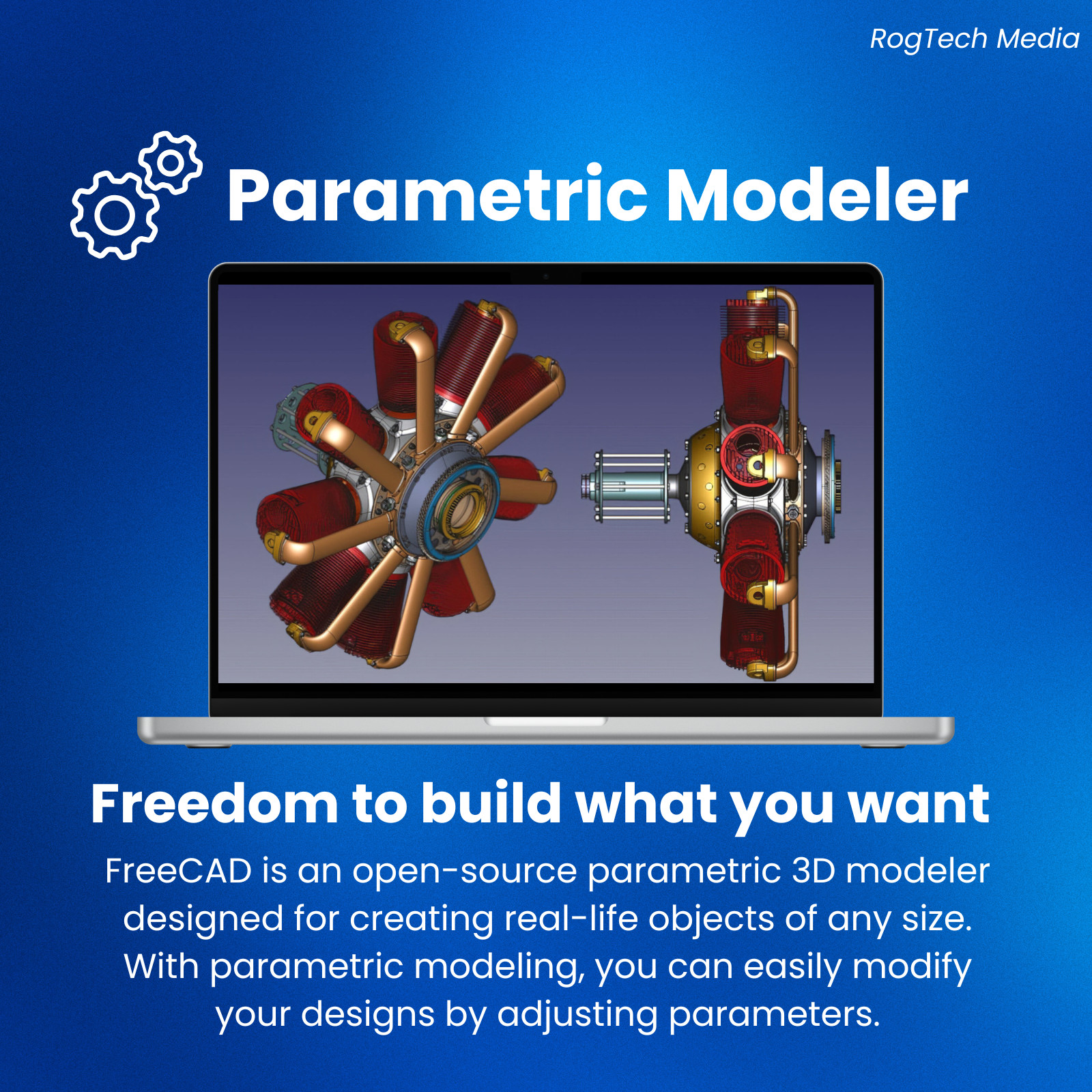 RogTech Media

Parametric Modeler

Freedom to build what you want

FreeCAD is an open-source parametric 3D modeler designed for creating real-life objects of any size. With parametric modeling, you can easily modify your designs by adjusting parameters.